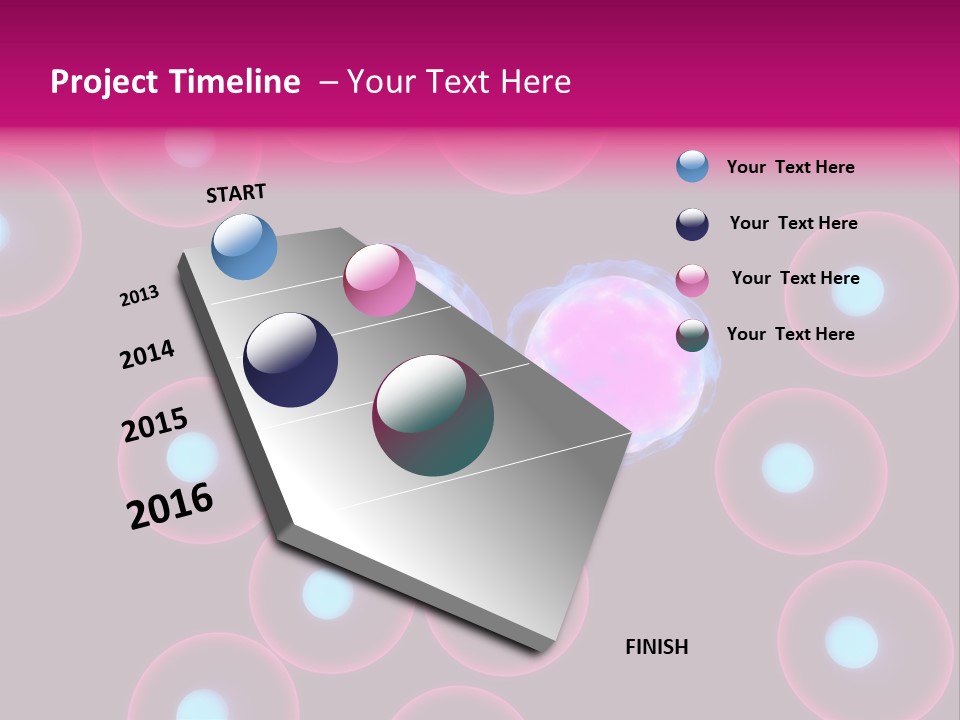 Project Timeline – Your Text Here

START

2013

2014

2015

2016

FINISH

Your Text Here

Your Text Here

Your Text Here

Your Text Here